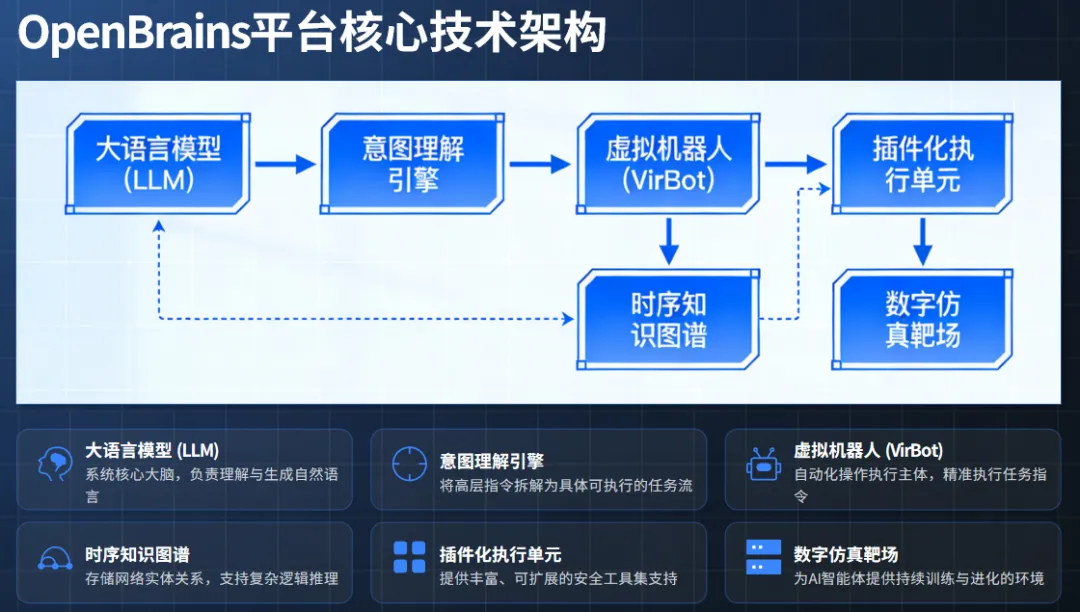 OpenBrains平台核心技术架构

大语言模型 (LLM)

意图理解引擎

虚拟机器人 (VirBot)

插件化执行单元

时序知识图谱

数字仿真靶场

大语言模型 (LLM)
系统核心大脑，负责理解与生成自然语言

意图理解引擎
将高层指令拆解为具体可执行的任务流

虚拟机器人 (VirBot)
自动化操作执行主体，精准执行任务指令

时序知识图谱
存储网络实体关系，支持复杂逻辑推理

插件化执行单元
提供丰富、可扩展的安全工具集支持

数字仿真靶场
为AI智能体提供持续训练与进化的环境